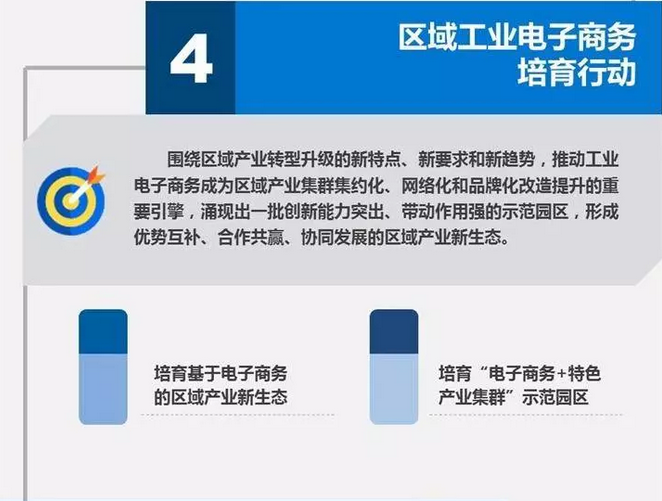 4

区域工业电子商务培育行动

围绕区域产业转型升级的新特点、新要求和新趋势，推动工业电子商务成为区域产业集群集约化、网络化和品牌化改造提升的重要引擎，涌现出一批创新能力突出、带动作用强的示范园区，形成优势互补、合作共赢、协同发展的区域产业新生态。

培育基于电子商务的区域产业新生态

培育“电子商务+特色产业集群”示范园区